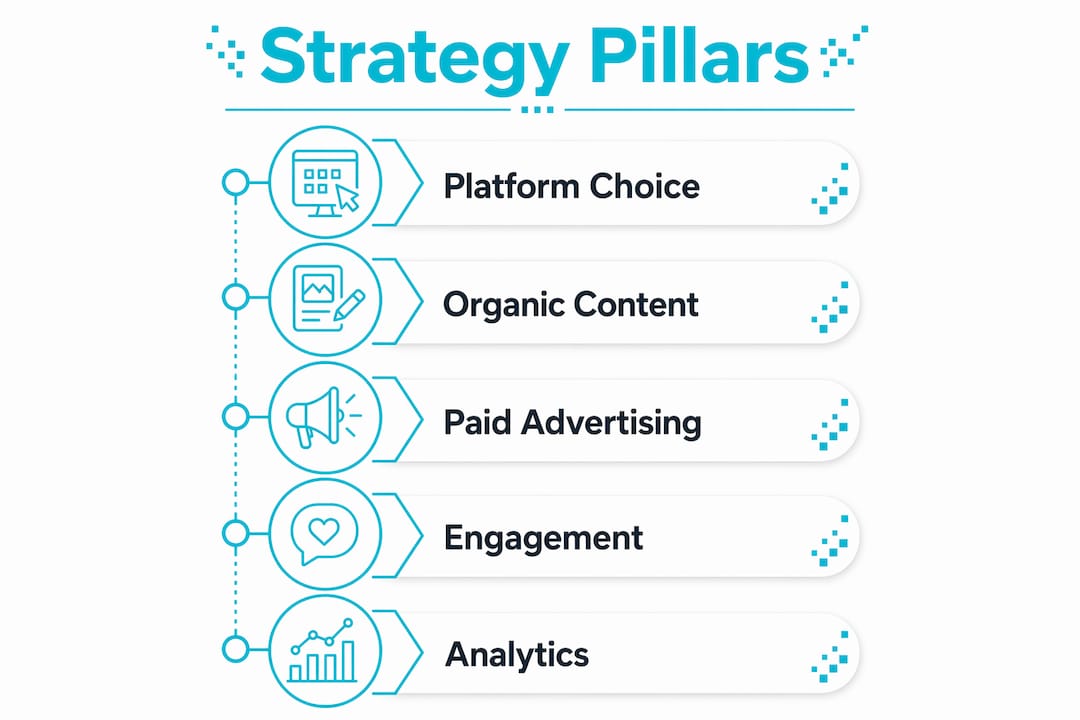 Strategy Pillars

Platform Choice

Organic Content

Paid Advertising

Engagement

Analytics